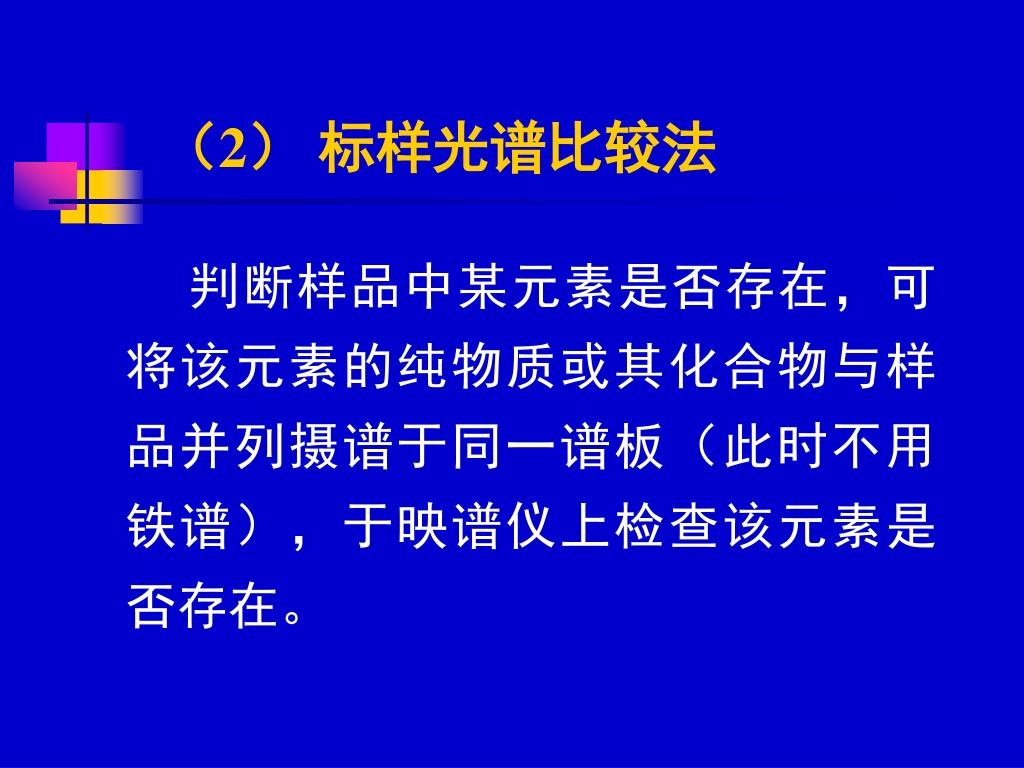 （2） 标样光谱比较法

判断样品中某元素是否存在，可将该元素的纯物质或其化合物与样品并列摄谱于同一谱板（此时不用铁谱），于映谱仪上检查该元素是否存在。